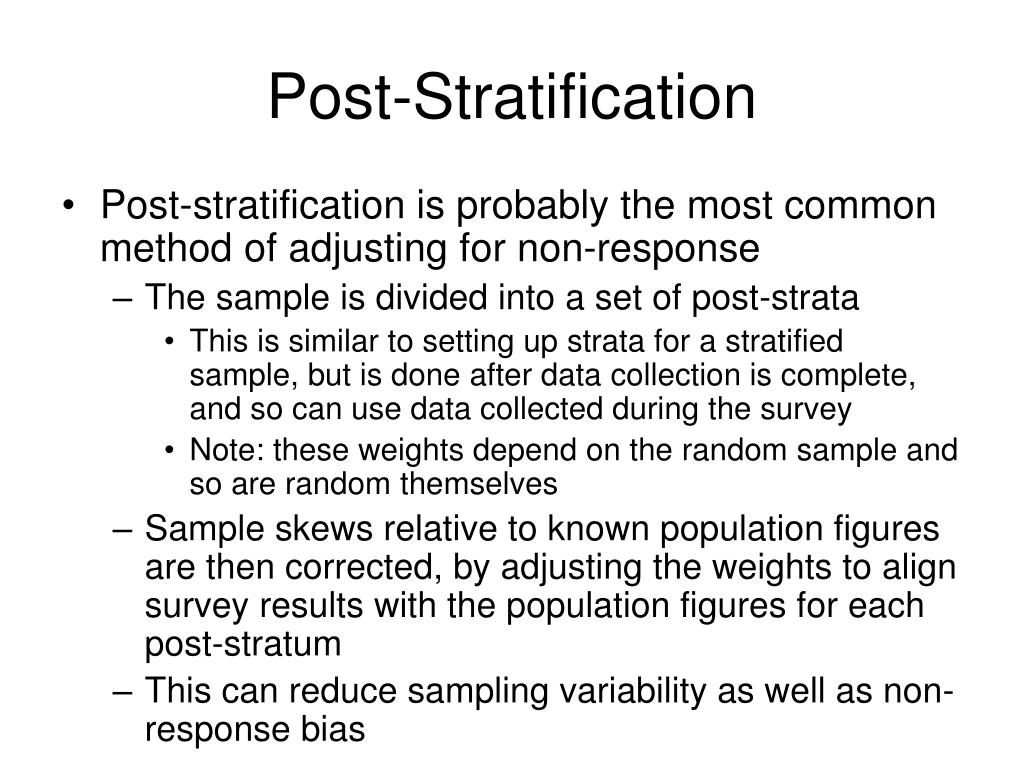 Post-Stratification

• Post-stratification is probably the most common method of adjusting for non-response
– The sample is divided into a set of post-strata
• This is similar to setting up strata for a stratified sample, but is done after data collection is complete, and so can use data collected during the survey
• Note: these weights depend on the random sample and so are random themselves
– Sample skews relative to known population figures are then corrected, by adjusting the weights to align survey results with the population figures for each post-stratum
– This can reduce sampling variability as well as non-response bias